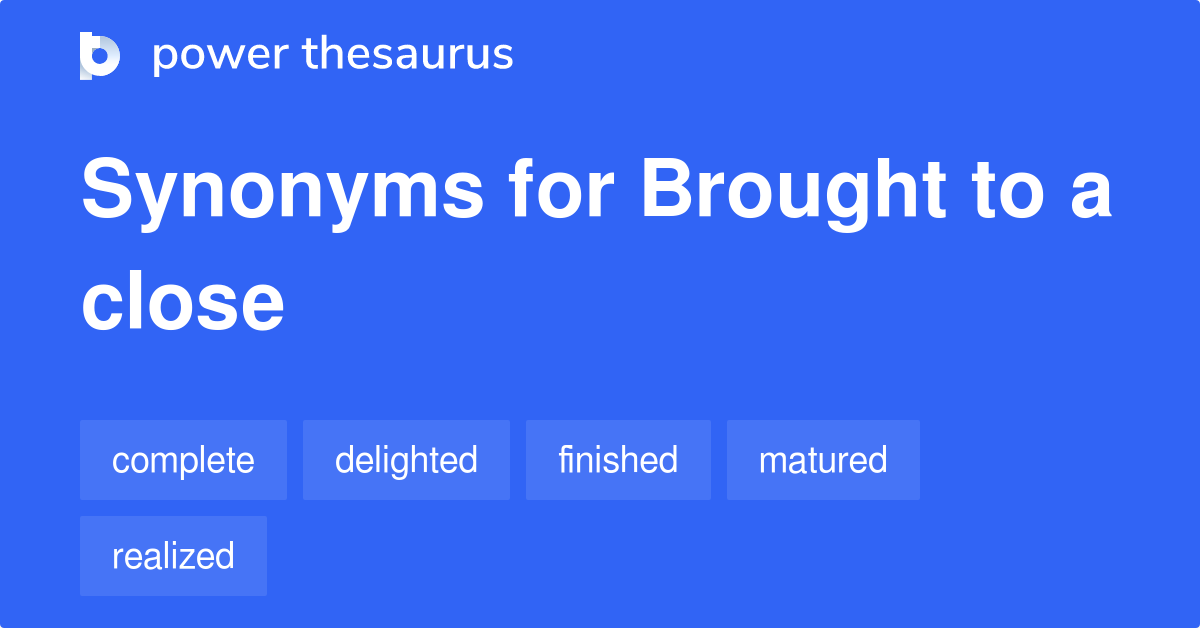 power thesaurus

Synonyms for Brought to a close

complete delighted finished matured realized